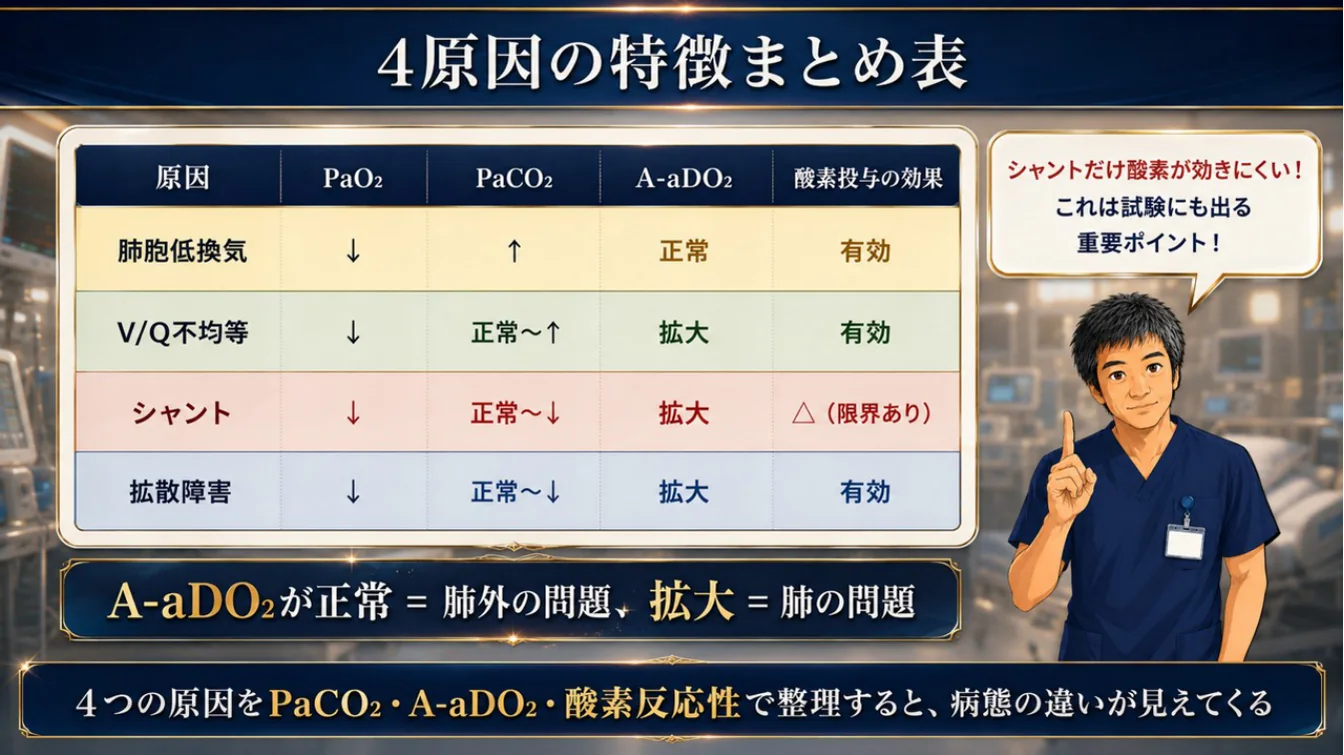 4原因の特徴まとめ表

| 原因 | $PaO_2$ | $PaCO_2$ | $A\text{-}aDO_2$ | 酸素投与の効果 |
|---|---|---|---|---|
| 肺胞低換気 | ↓ | ↑ | 正常 | 有効 |
| V/Q不均等 | ↓ | 正常～↑ | 拡大 | 有効 |
| シャント | ↓ | 正常～↓ | 拡大 | △（限界あり） |
| 拡散障害 | ↓ | 正常～↓ | 拡大 | 有効 |

シャントだけ酸素が効きにくい！
これは試験にも出る
重要ポイント！

$A\text{-}aDO_2$が正常 = 肺外の問題、拡大 = 肺の問題

４つの原因を$PaCO_2$・$A\text{-}aDO_2$・酸素反応性で整理すると、病態の違いが見えてくる